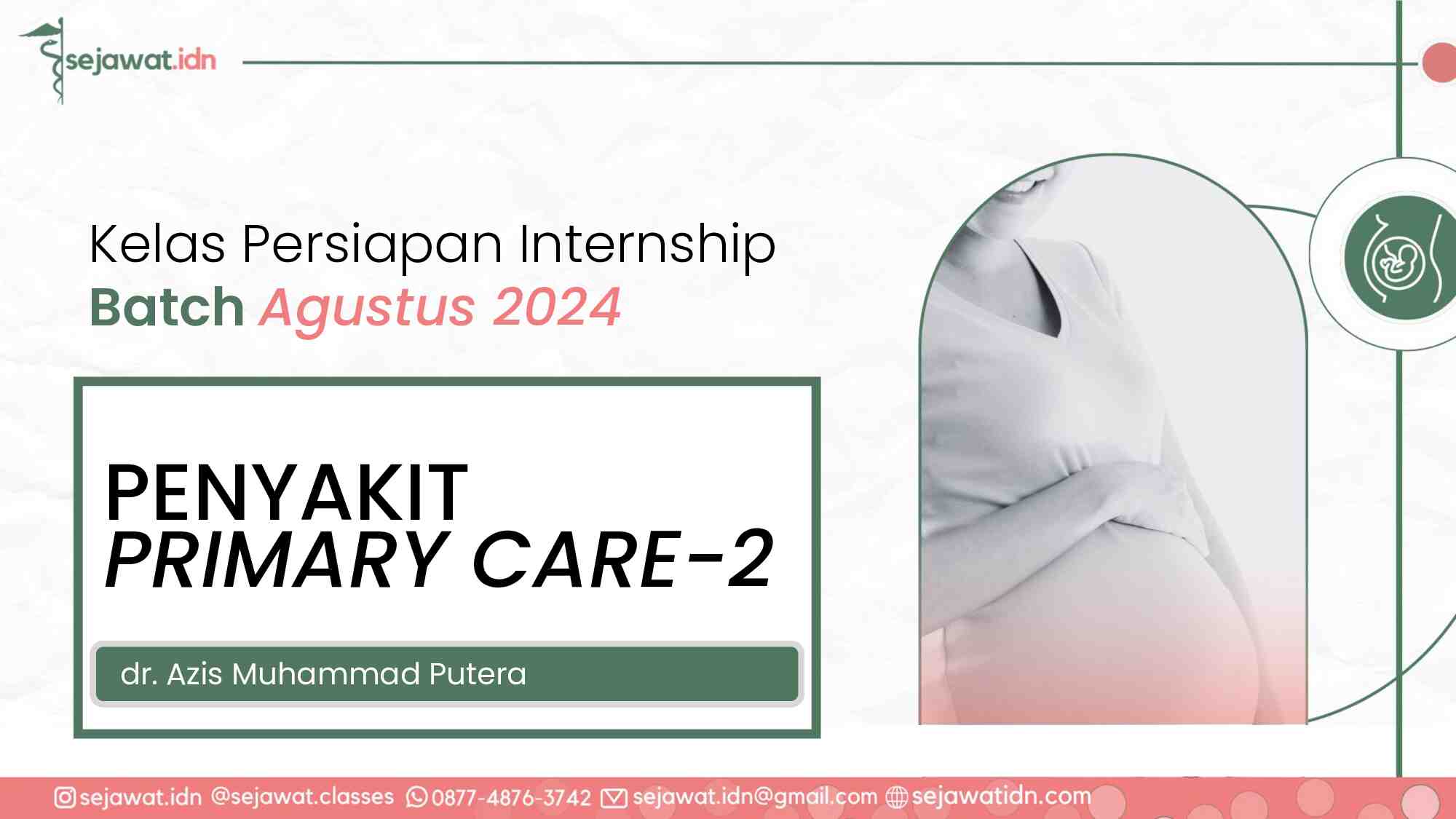 sejawat.idn

Kelas Persiapan Internship
Batch Agustus 2024

PENYAKIT
PRIMARY CARE-2

dr. Azis Muhammad Putera

sejawat.idn @sejawat.classes 0877-4876-3742 sejawat.idn@gmail.com sejawatidn.com